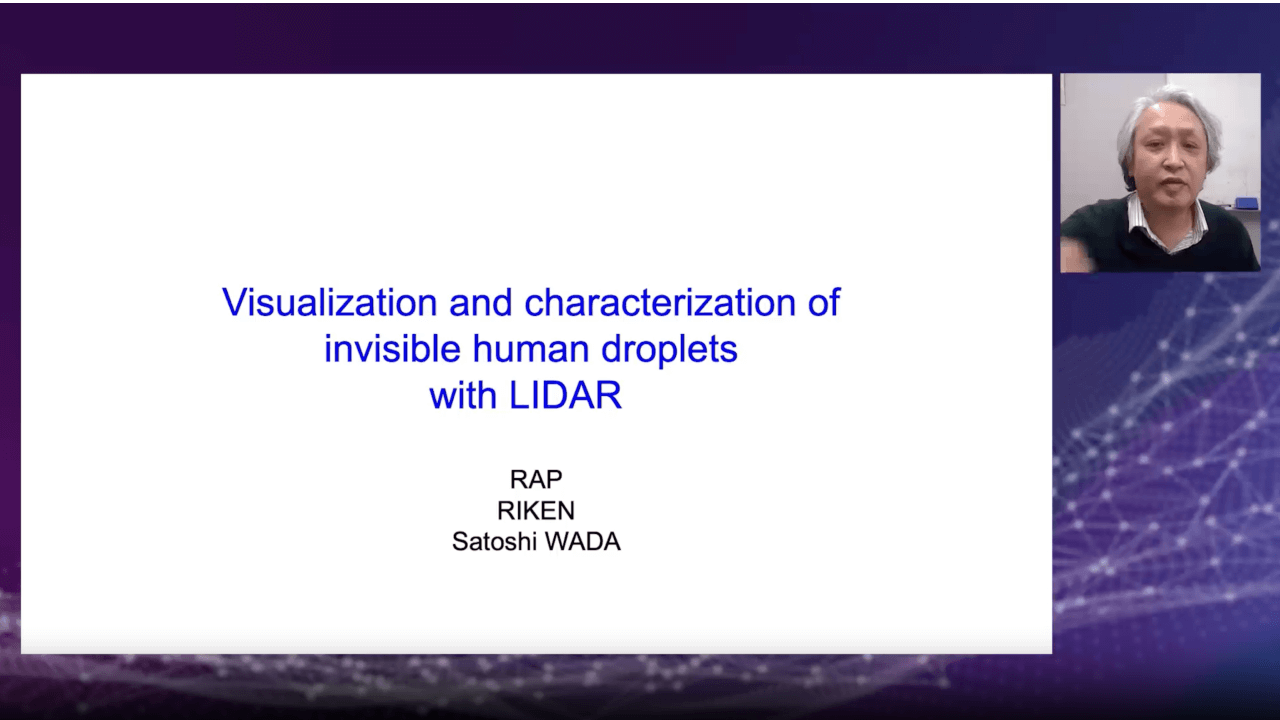 Visualization and characterization of invisible human droplets with LIDAR

RAP
RIKEN
Satoshi WADA